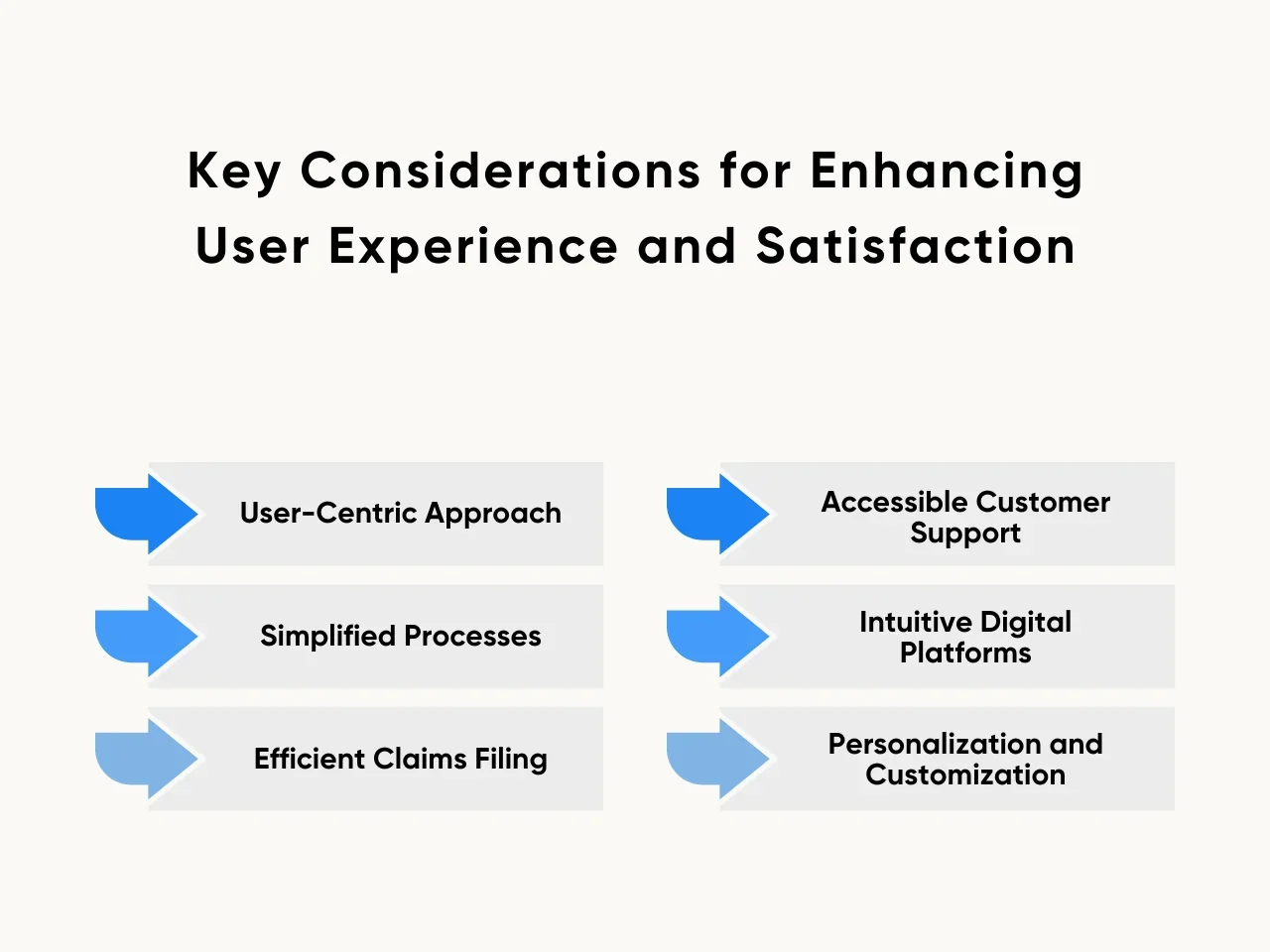 Key Considerations for Enhancing User Experience and Satisfaction

User-Centric Approach

Simplified Processes

Efficient Claims Filing

Accessible Customer Support

Intuitive Digital Platforms

Personalization and Customization